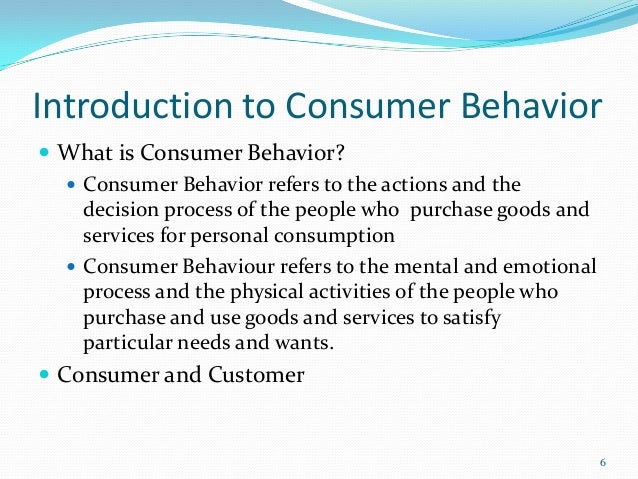 Introduction to Consumer Behavior

- What is Consumer Behavior?
  - Consumer Behavior refers to the actions and the decision process of the people who purchase goods and services for personal consumption
  - Consumer Behaviour refers to the mental and emotional process and the physical activities of the people who purchase and use goods and services to satisfy particular needs and wants.
- Consumer and Customer

6